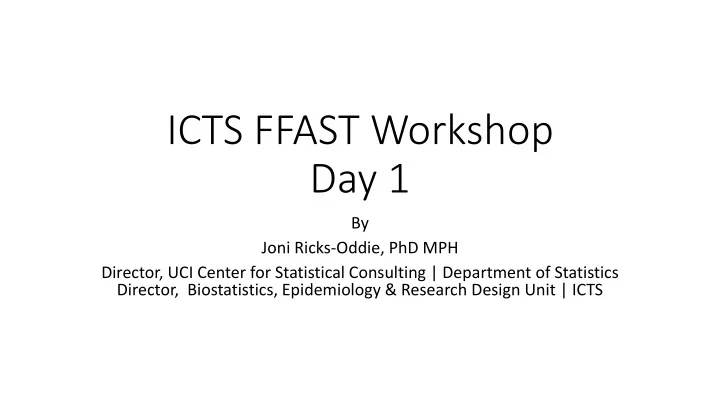 ICTS FFAST Workshop
Day 1

By

Joni Ricks-Oddie, PhD MPH

Director, UCI Center for Statistical Consulting | Department of Statistics
Director, Biostatistics, Epidemiology & Research Design Unit | ICTS